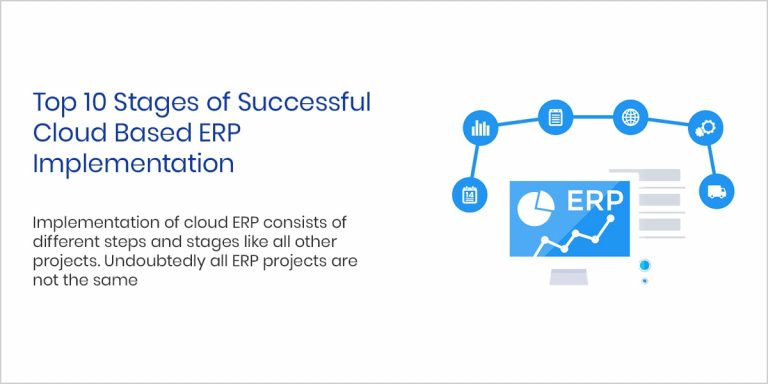 Top 10 Stages of Successful Cloud Based ERP Implementation

Implementation of cloud ERP consists of different steps and stages like all other projects. Undoubtedly all ERP projects are not the same

14

ERP